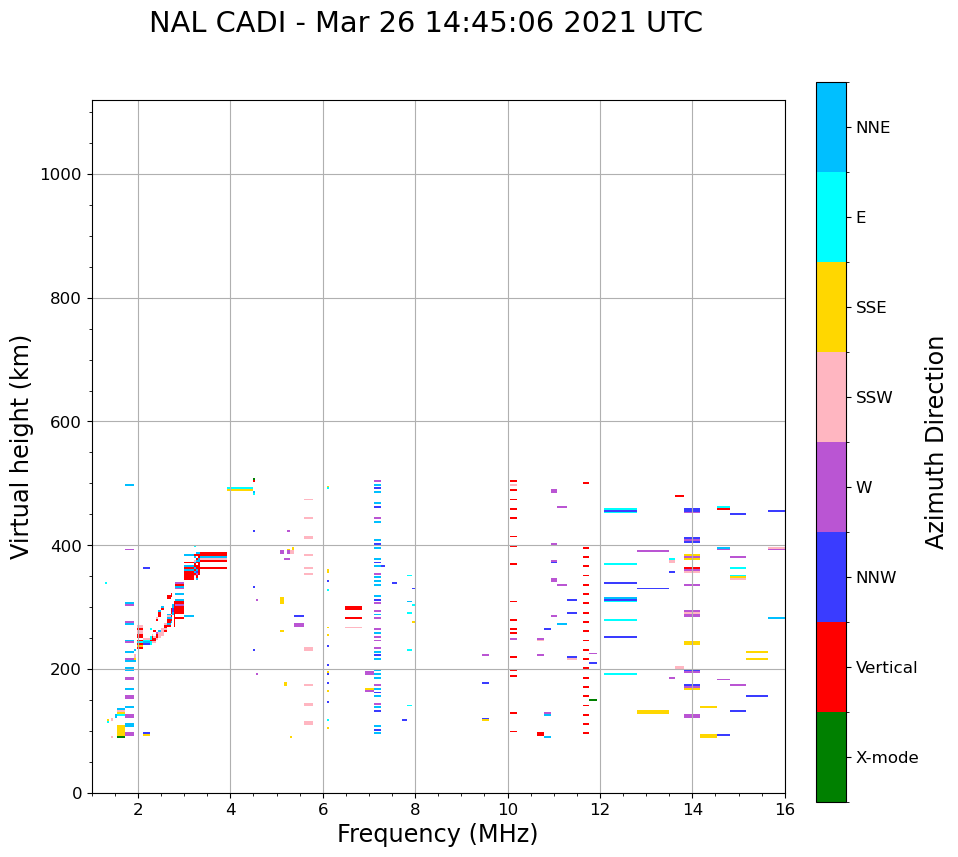 NAL CADI - Mar 26 14:45:06 2021 UTC

Virtual height (km)

1000
800
600
400
200
0

2
4
6
8
10
12
14
16

Frequency (MHz)

NNE
E
SSE
SSW
W
NNW
Vertical
X-mode

Azimuth Direction